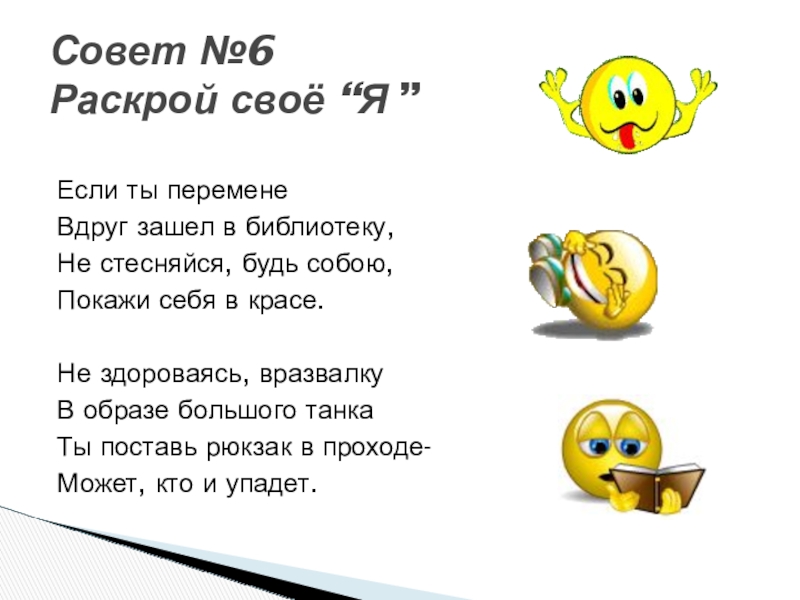 Совет №6
Раскрой своё “Я ”

Если ты перемене
Вдруг зашел в библиотеку,
Не стесняйся, будь собою,
Покажи себя в красе.

Не здороваясь, вразвалку
В образе большого танка
Ты поставь рюкзак в проходе-
Может, кто и упадет.